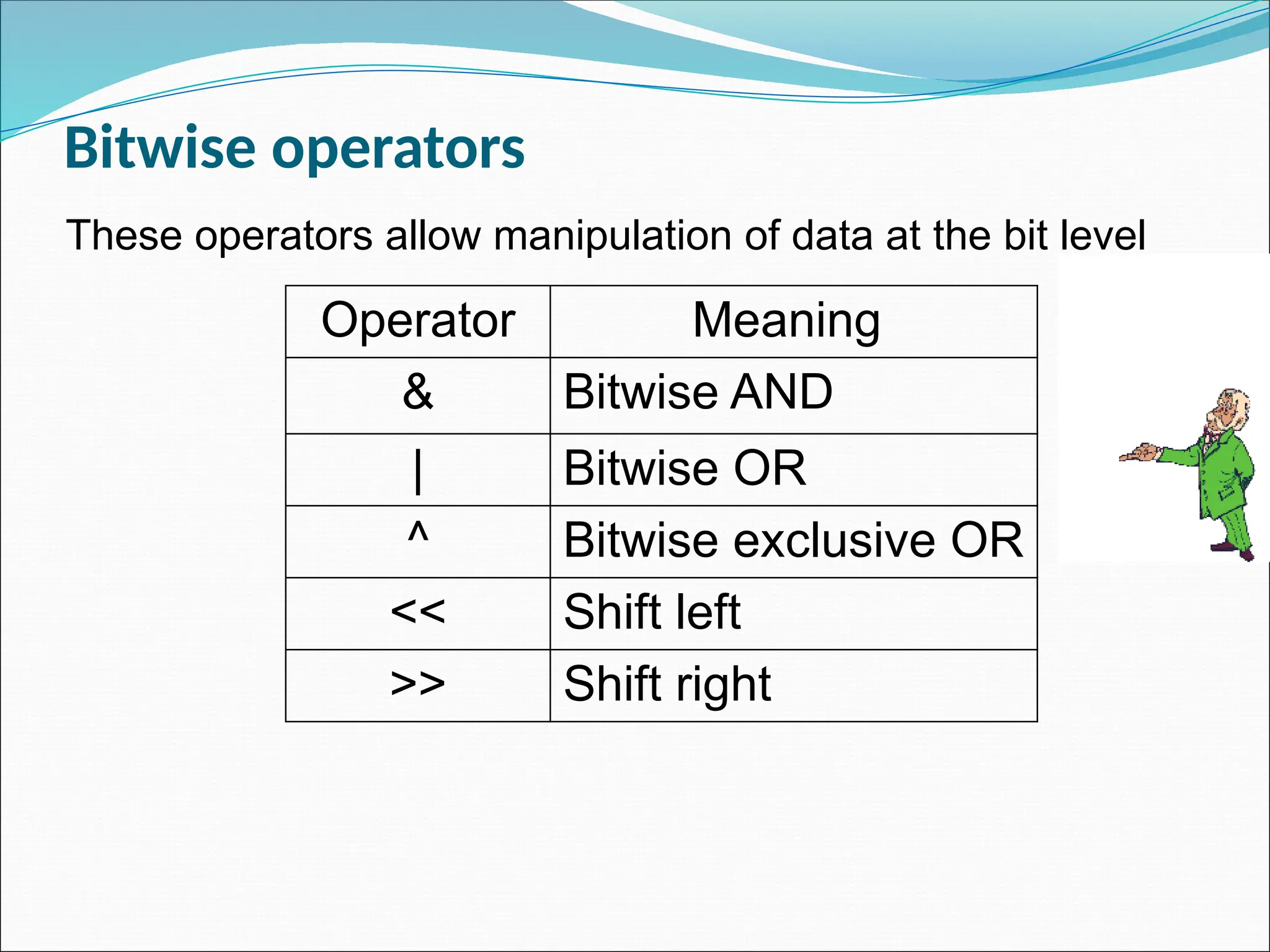 Bitwise operators

These operators allow manipulation of data at the bit level

| Operator | Meaning |
|---|---|
| & | Bitwise AND |
| \| | Bitwise OR |
| ^ | Bitwise exclusive OR |
| << | Shift left |
| >> | Shift right |